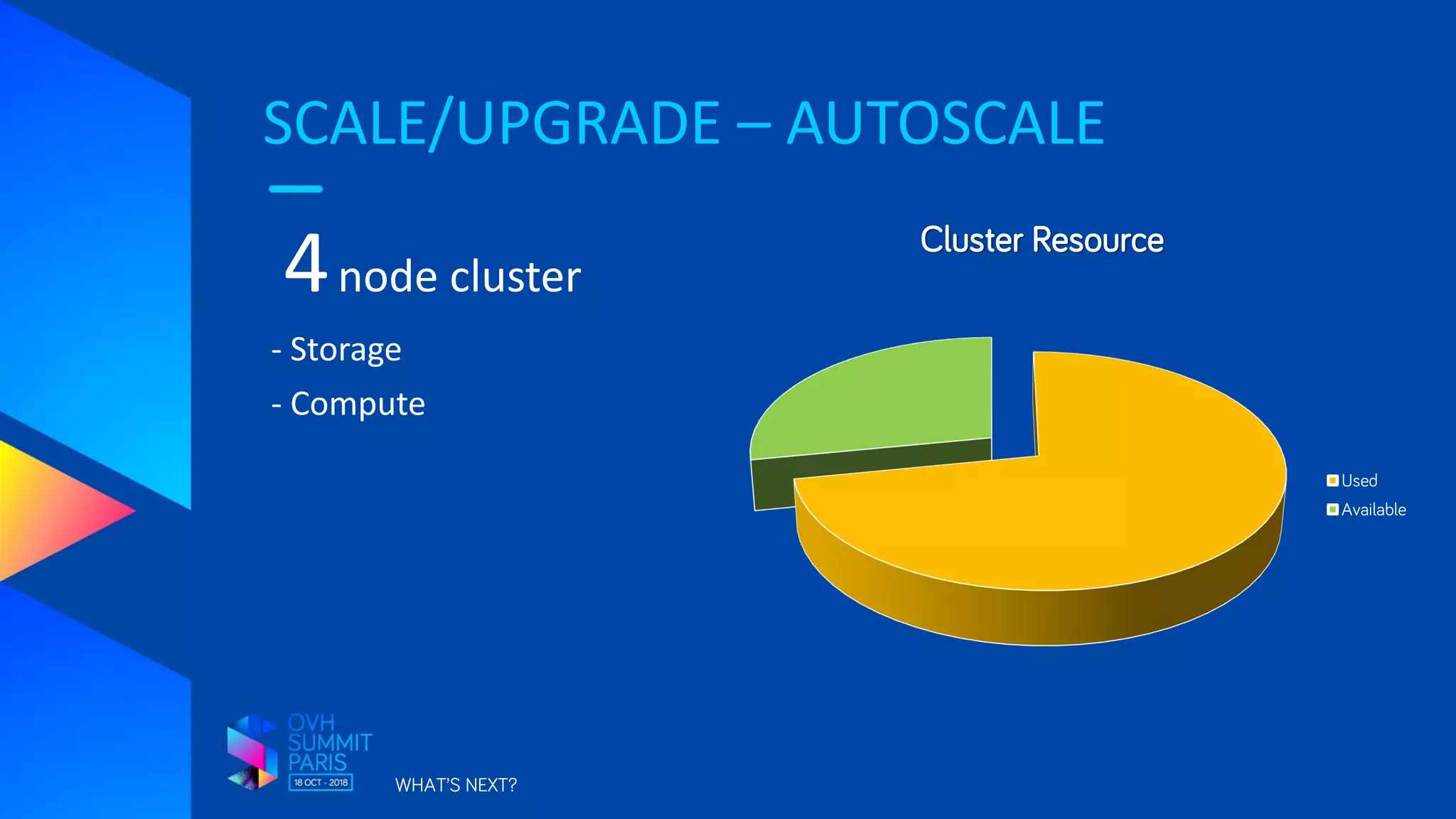 SCALE/UPGRADE – AUTOSCALE

4 node cluster

- Storage

- Compute

Cluster Resource

Used
Available

OVH
SUMMIT
PARIS
18 OCT - 2018

WHAT'S NEXT?